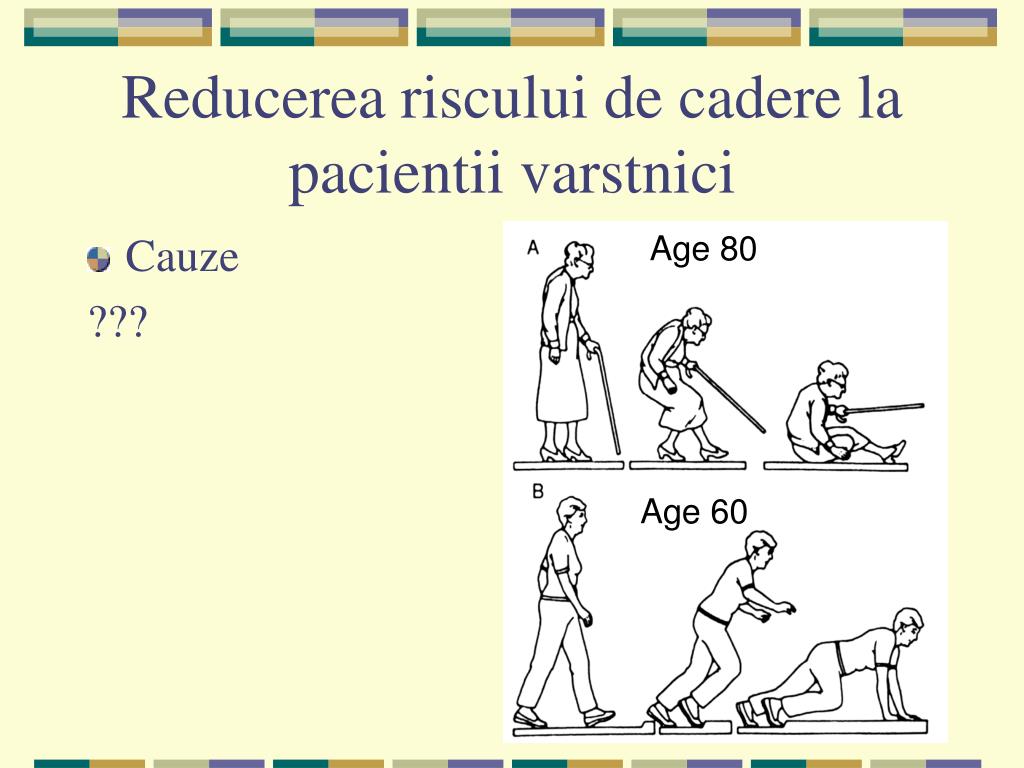 Reducerea riscului de cadere la pacientii varstnici

Cauze

???

A

Age 80

B

Age 60